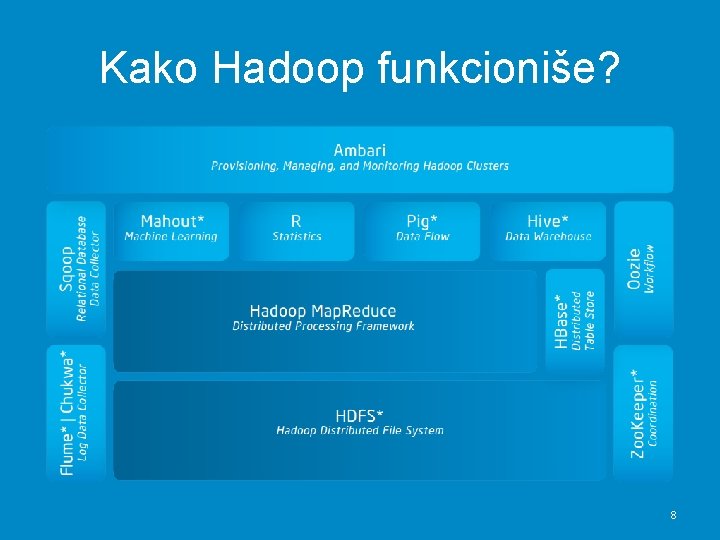 Kako Hadoop funkcioniše?

Ambari
Provisioning, Managing, and Monitoring Hadoop Clusters

Sqoop
Relational Database Data Collector

Mahout*
Machine Learning

R
Statistics

Pig*
Data Flow

Hive*
Data Warehouse

Oozie
Workflow

Hadoop MapReduce
Distributed Processing Framework

HBase*
Distributed Table Store

Flume* | Chukwa*
Log Data Collector

HDFS*
Hadoop Distributed File System

ZooKeeper*
Coordination

8